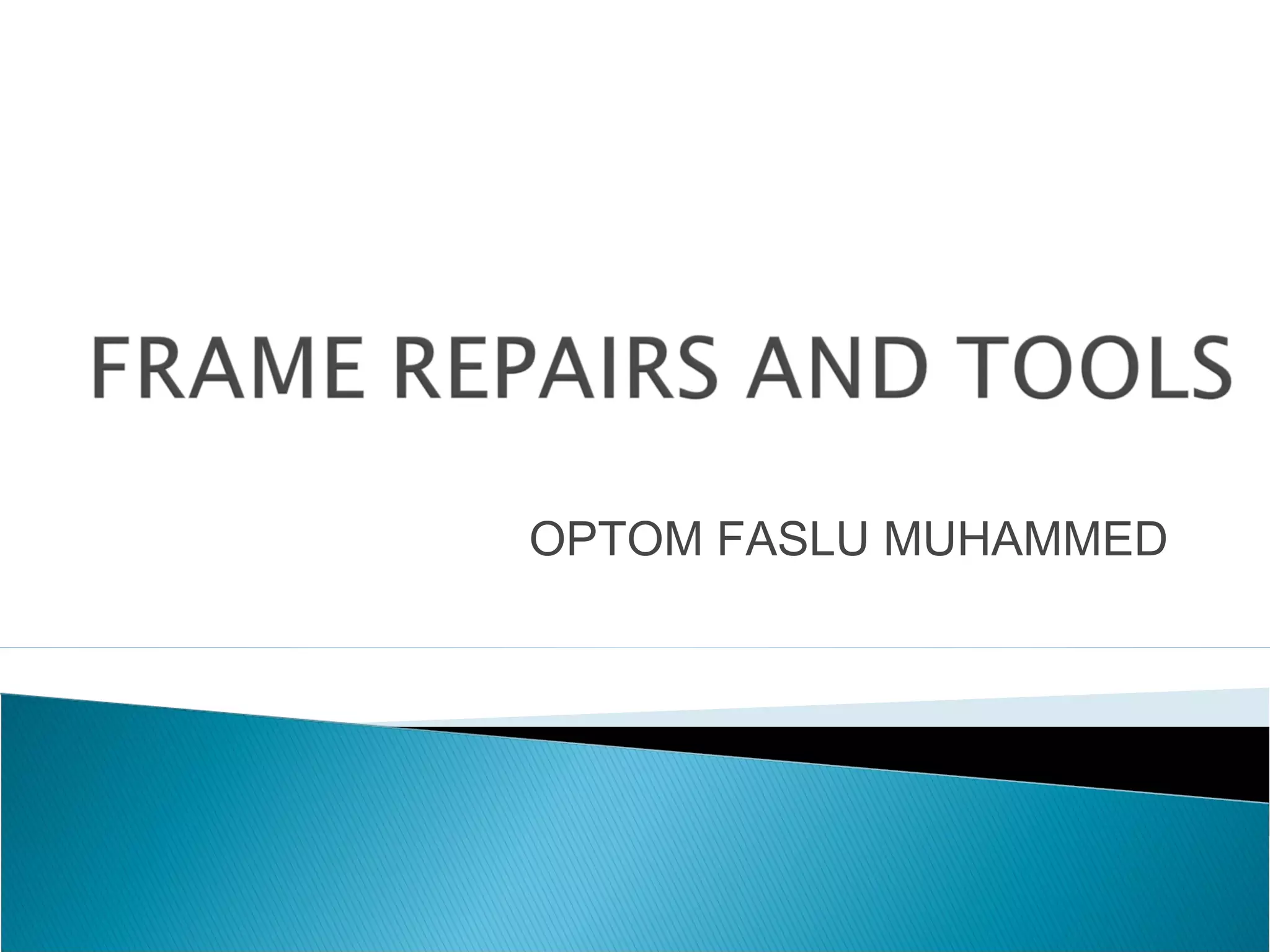 FRAME REPAIRS AND TOOLS

OPTOM FASLU MUHAMMED